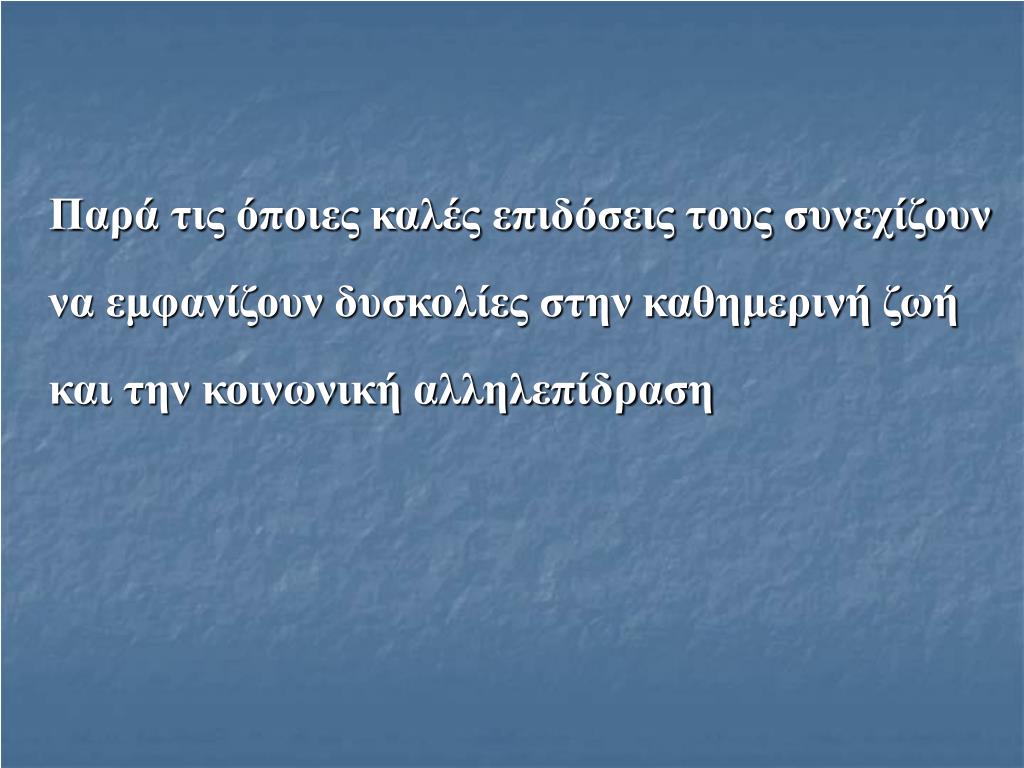 Παρά τις όποιες καλές επιδόσεις τους συνεχίζουν να εμφανίζουν δυσκολίες στην καθημερινή ζωή και την κοινωνική αλληλεπίδραση